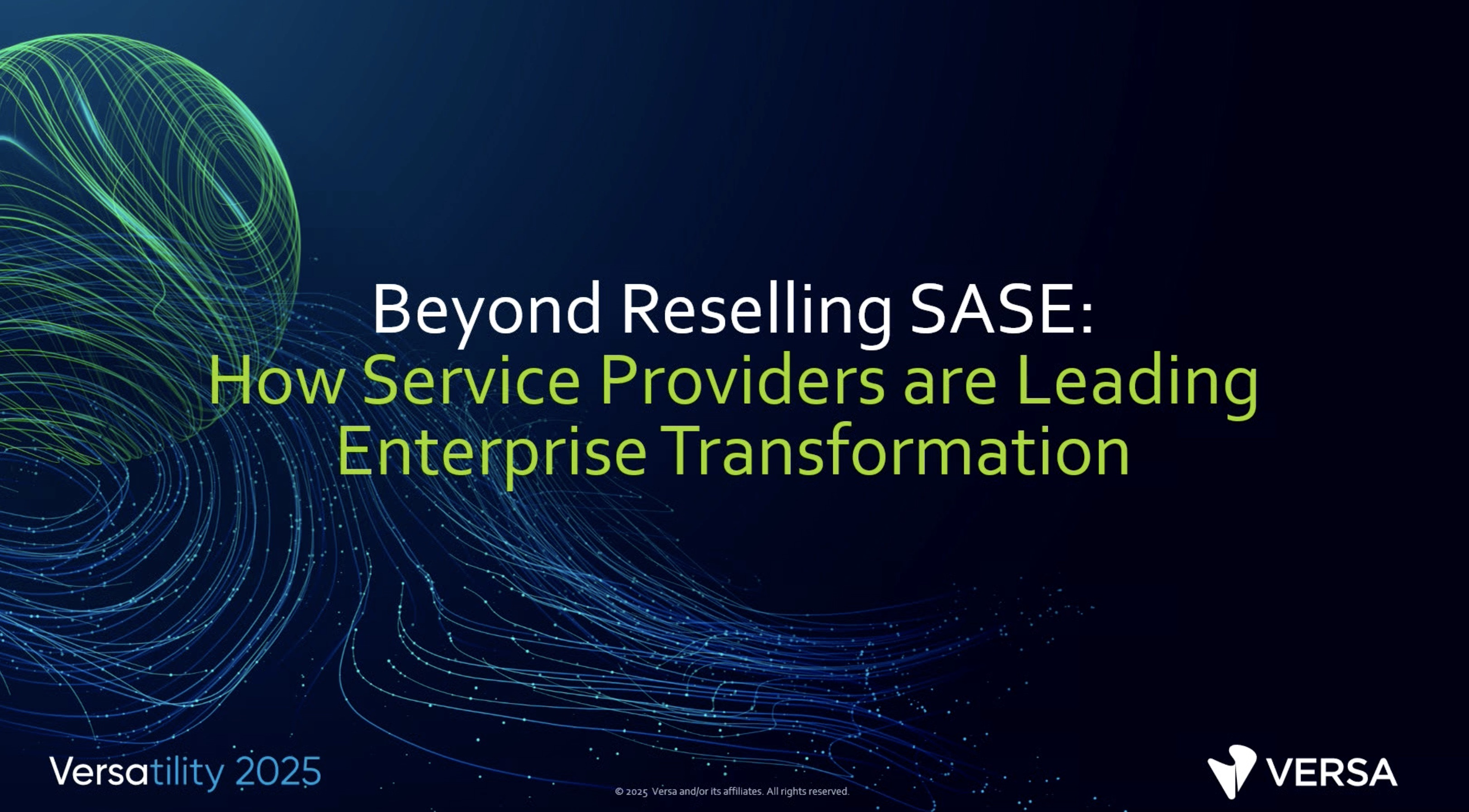 Beyond Reselling SASE:
How Service Providers are Leading Enterprise Transformation

Versatility 2025

© 2025 Versa and/or its affiliates. All rights reserved.

VERSA